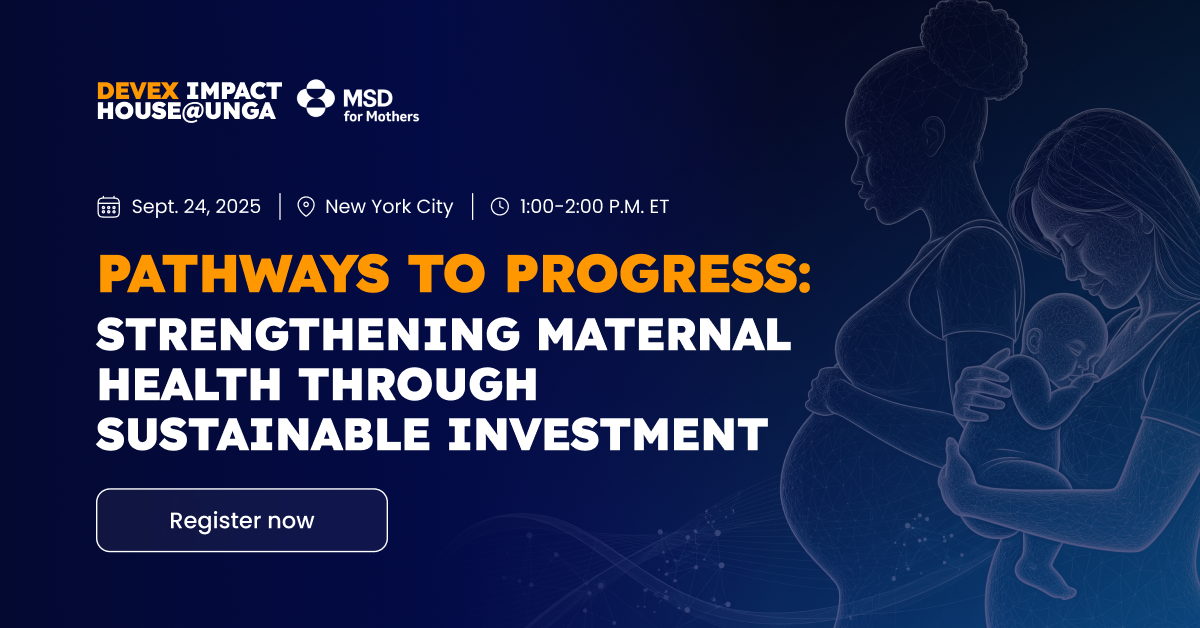 DEVEX IMPACT HOUSE@UNGA

MSD for Mothers

Sept. 24, 2025 | New York City | 1:00-2:00 P.M. ET

PATHWAYS TO PROGRESS:
STRENGTHENING MATERNAL HEALTH THROUGH SUSTAINABLE INVESTMENT

Register now